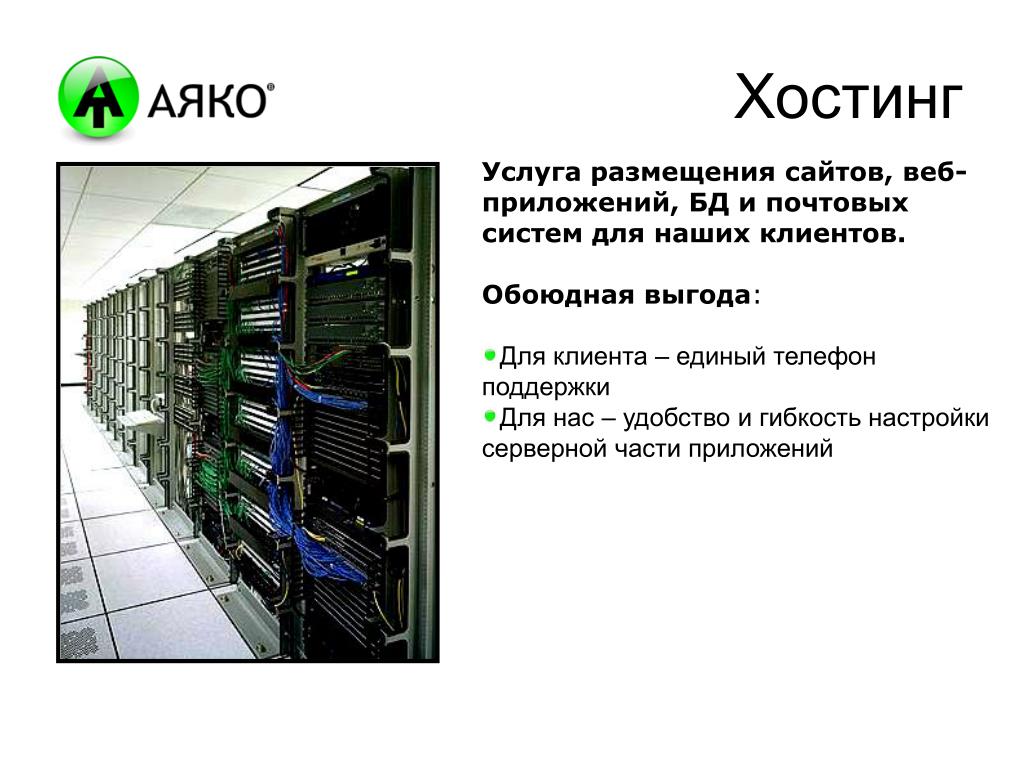 АЯКО®

Хостинг

Услуга размещения сайтов, веб-приложений, БД и почтовых систем для наших клиентов.

Обоюдная выгода:

Для клиента – единый телефон поддержки
Для нас – удобство и гибкость настройки серверной части приложений